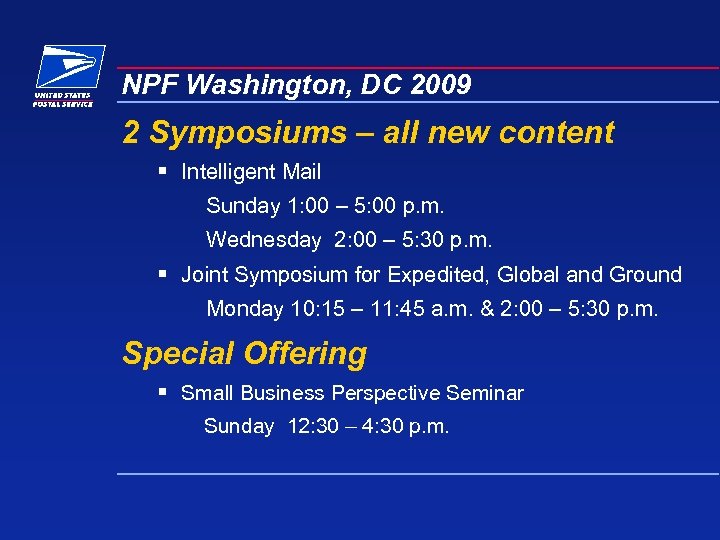 UNITED STATES POSTAL SERVICE

NPF Washington, DC 2009

2 Symposiums – all new content

▪ Intelligent Mail

Sunday 1:00 – 5:00 p.m.

Wednesday 2:00 – 5:30 p.m.

▪ Joint Symposium for Expedited, Global and Ground

Monday 10:15 – 11:45 a.m. & 2:00 – 5:30 p.m.

Special Offering

▪ Small Business Perspective Seminar

Sunday 12:30 – 4:30 p.m.